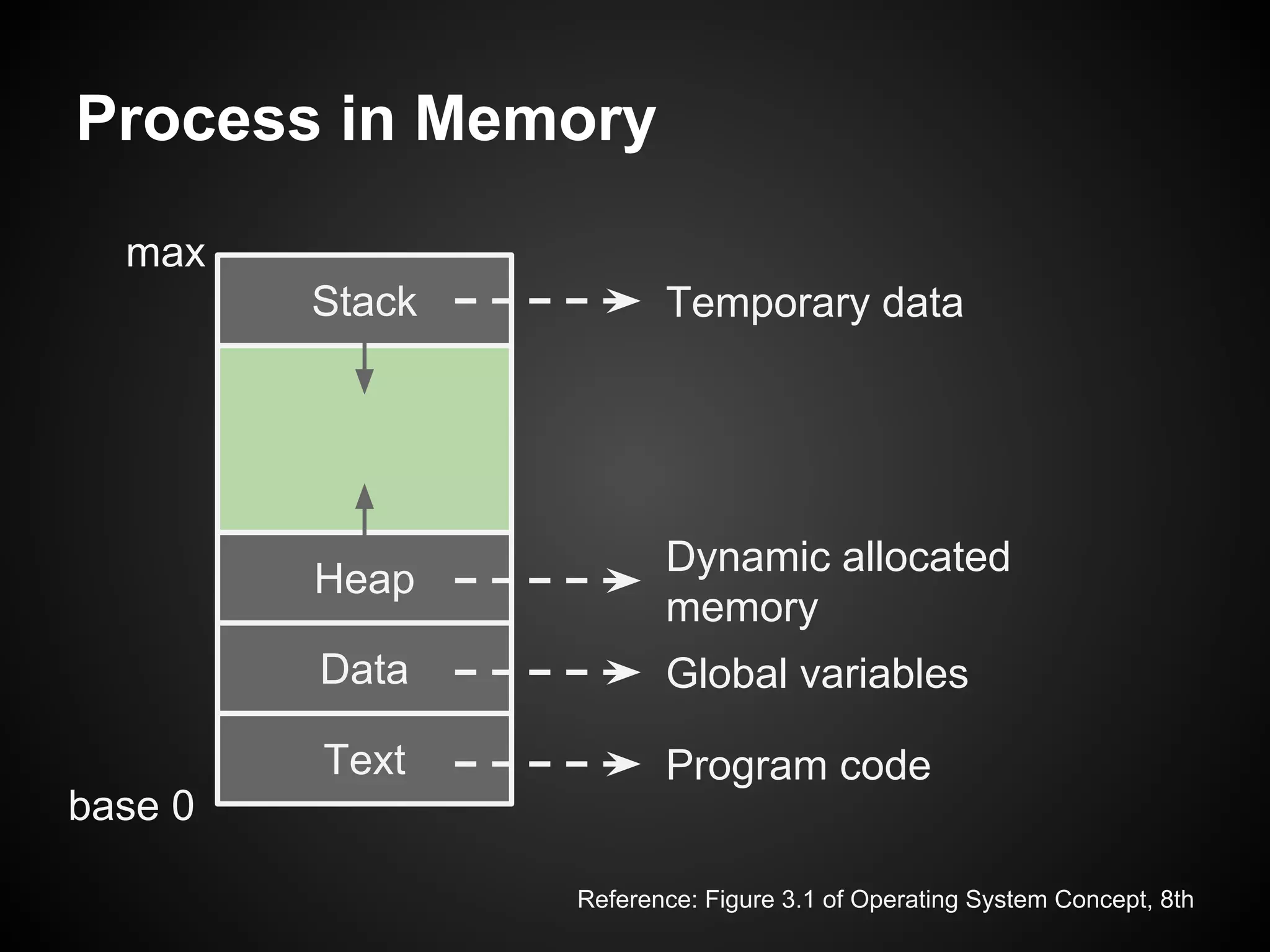 Process in Memory

max

Stack

Temporary data

Heap

Dynamic allocated memory

Data

Global variables

Text

Program code

base 0

Reference: Figure 3.1 of Operating System Concept, 8th